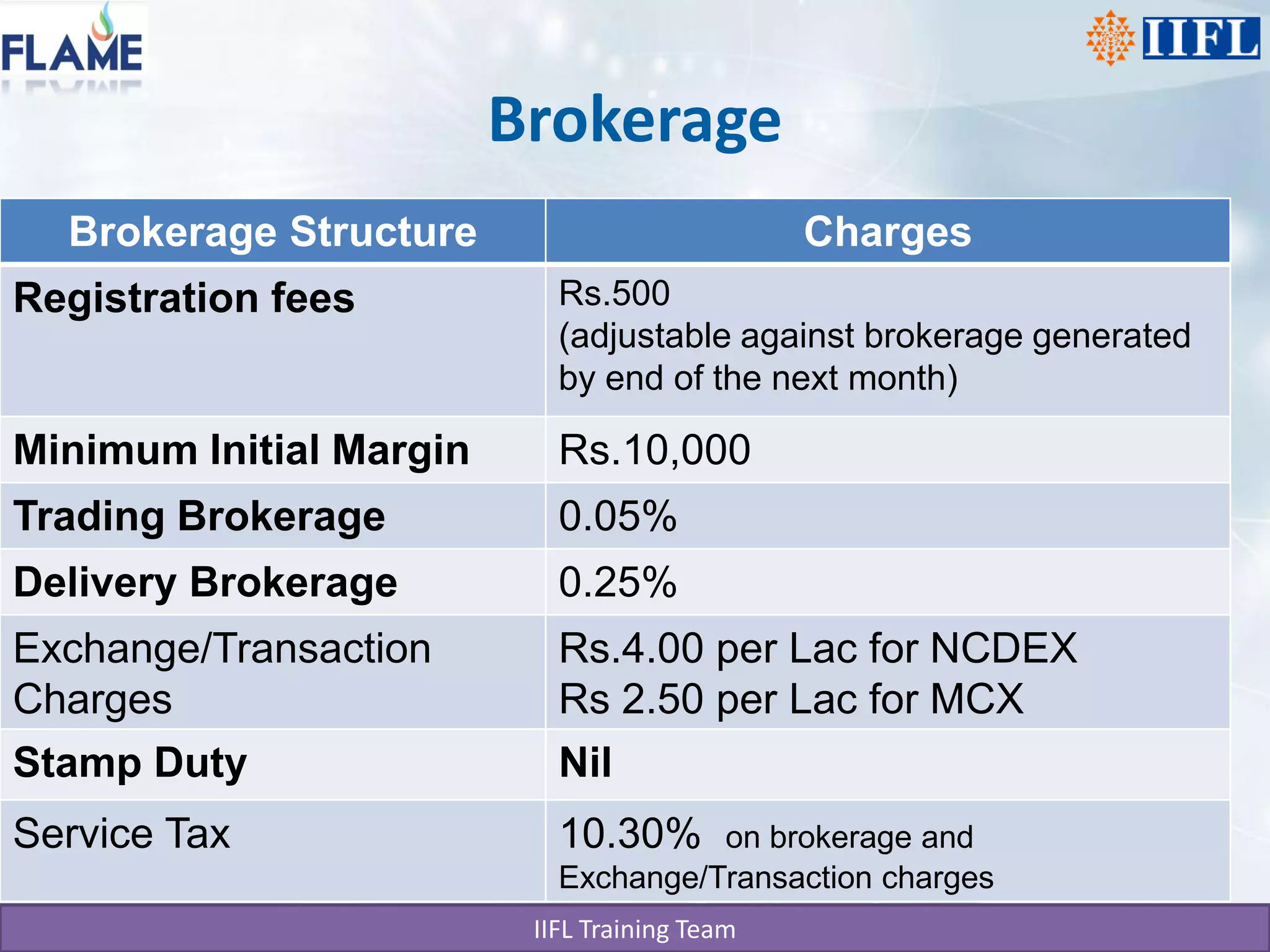 FLAME

IIFL

Brokerage

| Brokerage Structure | Charges |
|---|---|
| Registration fees | Rs.500 (adjustable against brokerage generated by end of the next month) |
| Minimum Initial Margin | Rs.10,000 |
| Trading Brokerage | 0.05% |
| Delivery Brokerage | 0.25% |
| Exchange/Transaction Charges | Rs.4.00 per Lac for NCDEX Rs 2.50 per Lac for MCX |
| Stamp Duty | Nil |
| Service Tax | 10.30% on brokerage and Exchange/Transaction charges |

IIFL Training Team